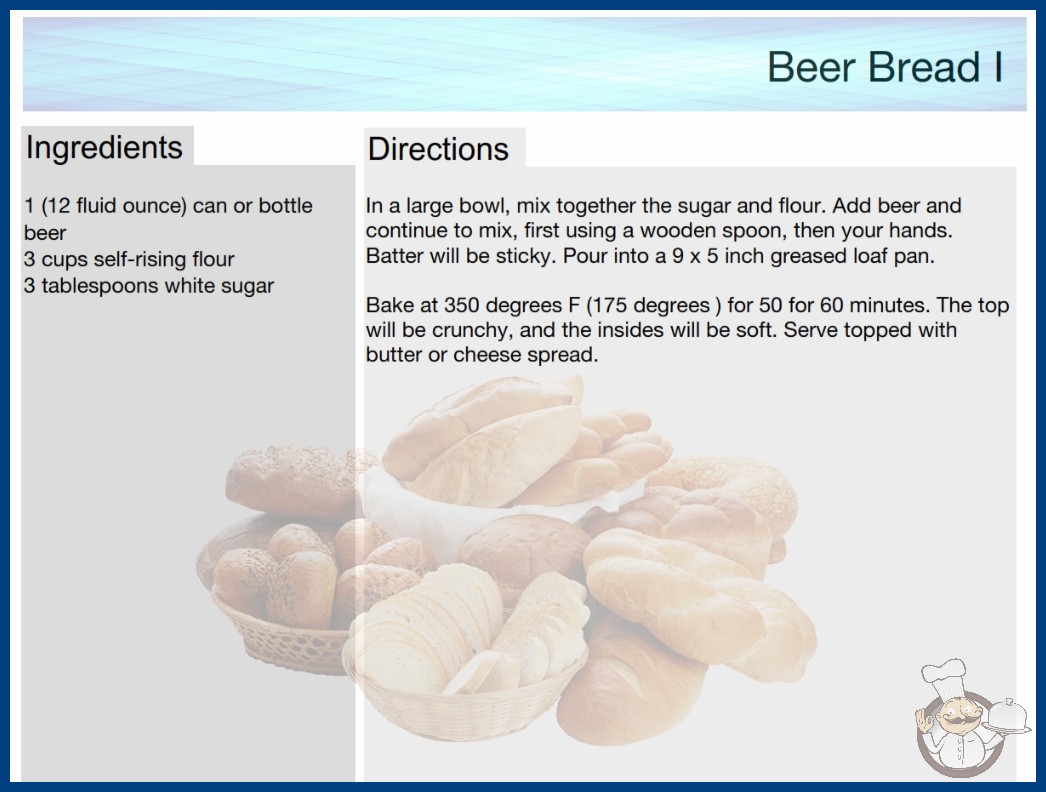 Beer Bread I

Ingredients

1 (12 fluid ounce) can or bottle beer
3 cups self-rising flour
3 tablespoons white sugar

Directions

In a large bowl, mix together the sugar and flour. Add beer and continue to mix, first using a wooden spoon, then your hands. Batter will be sticky. Pour into a 9 x 5 inch greased loaf pan.

Bake at 350 degrees F (175 degrees ) for 50 for 60 minutes. The top will be crunchy, and the insides will be soft. Serve topped with butter or cheese spread.